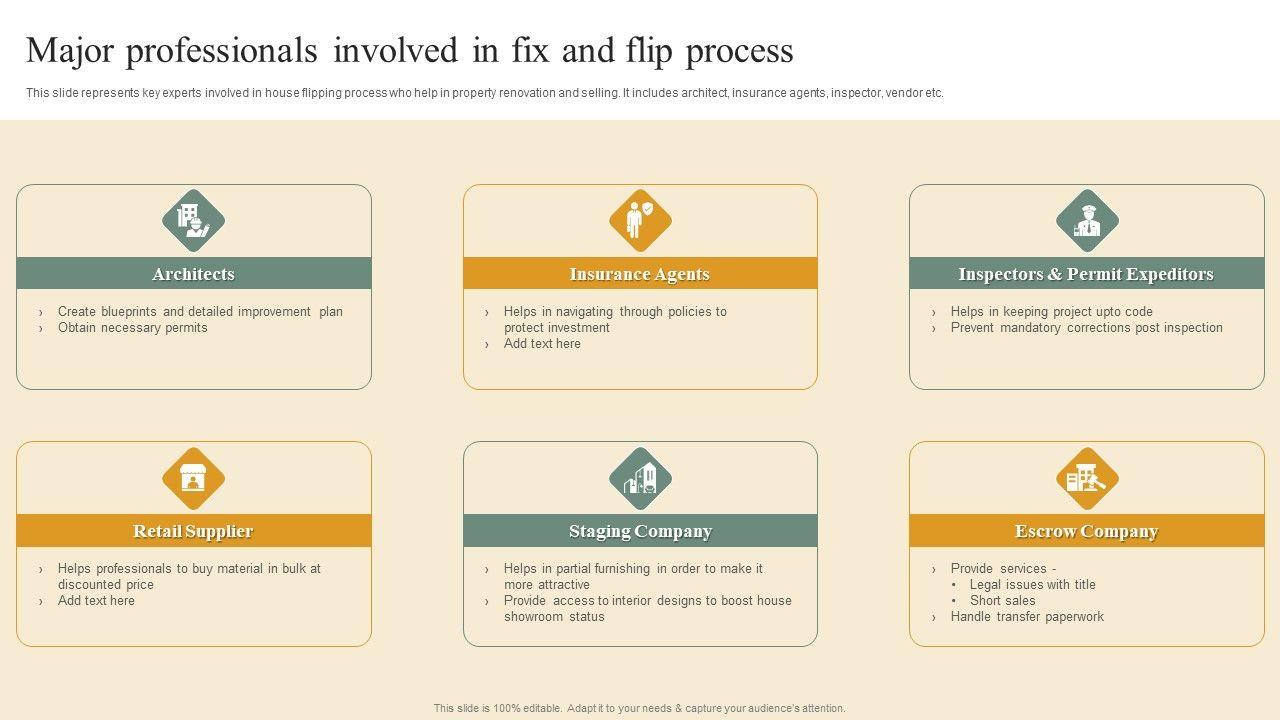 Major professionals involved in fix and flip process

This slide represents key experts involved in house flipping process who help in property renovation and selling. It includes architect, insurance agents, inspector, vendor etc.

Architects

› Create blueprints and detailed improvement plan
› Obtain necessary permits

Insurance Agents

› Helps in navigating through policies to protect investment
› Add text here

Inspectors & Permit Expeditors

› Helps in keeping project upto code
› Prevent mandatory corrections post inspection

Retail Supplier

› Helps professionals to buy material in bulk at discounted price
› Add text here

Staging Company

› Helps in partial furnishing in order to make it more attractive
› Provide access to interior designs to boost house showroom status

Escrow Company

› Provide services -
• Legal issues with title
• Short sales
› Handle transfer paperwork

This slide is 100% editable. Adapt it to your needs & capture your audience's attention.